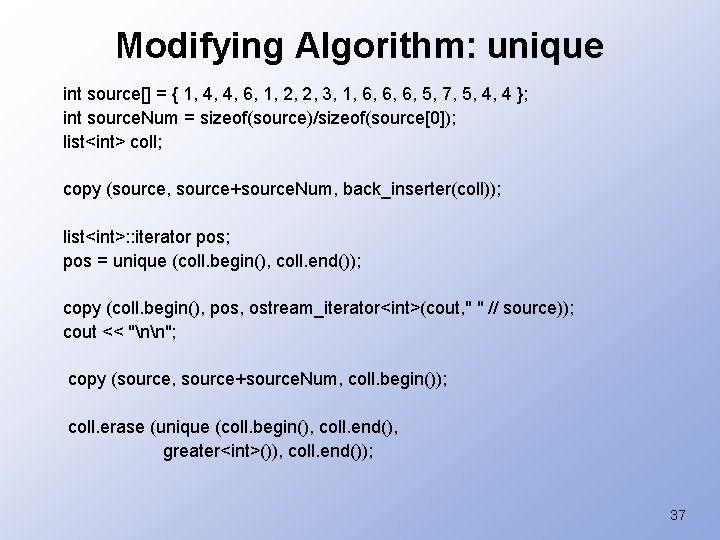 Modifying Algorithm: unique

int source[] = { 1, 4, 4, 6, 1, 2, 2, 3, 1, 6, 6, 6, 5, 7, 5, 4, 4 };
int sourceNum = sizeof(source)/sizeof(source[0]);
list<int> coll;

copy (source, source+sourceNum, back_inserter(coll));

list<int>::iterator pos;
pos = unique (coll.begin(), coll.end());

copy (coll.begin(), pos, ostream_iterator<int>(cout," " // source));
cout << "\n\n";

copy (source, source+sourceNum, coll.begin());

coll.erase (unique (coll.begin(), coll.end(),
greater<int>()), coll.end());

37